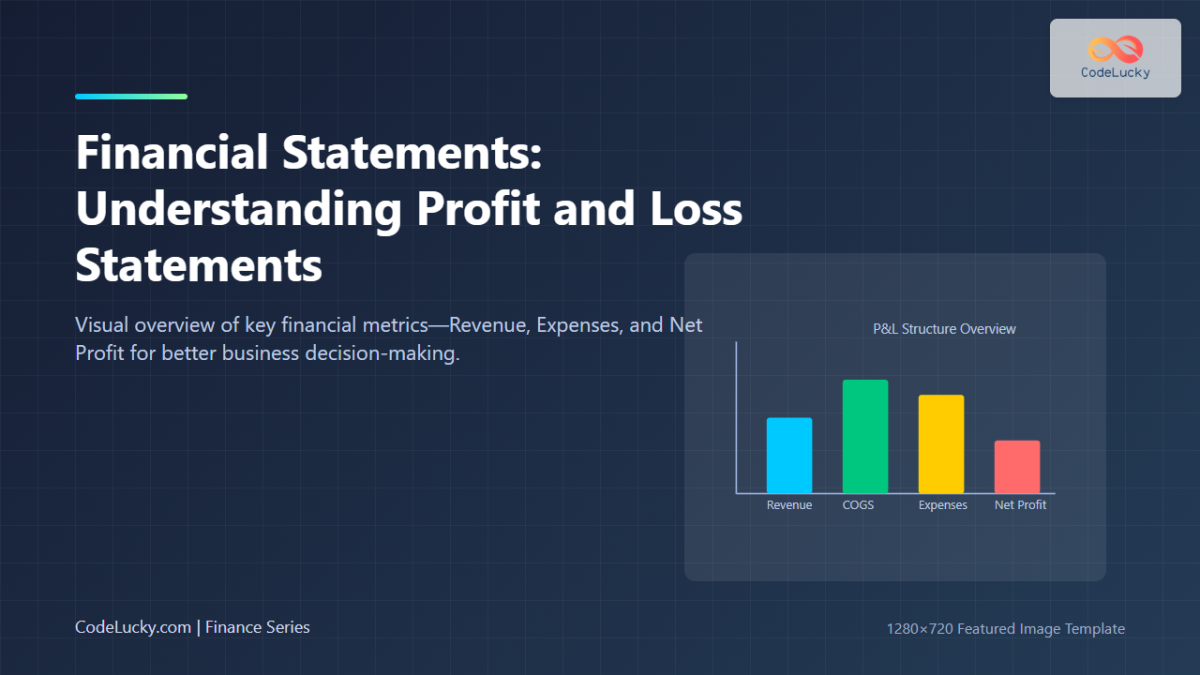 CodeLucky

Financial Statements: Understanding Profit and Loss Statements

Visual overview of key financial metrics—Revenue, Expenses, and Net Profit for better business decision-making.

P&L Structure Overview

Revenue
COGS
Expenses
Net Profit

CodeLucky.com | Finance Series

1280×720 Featured Image Template